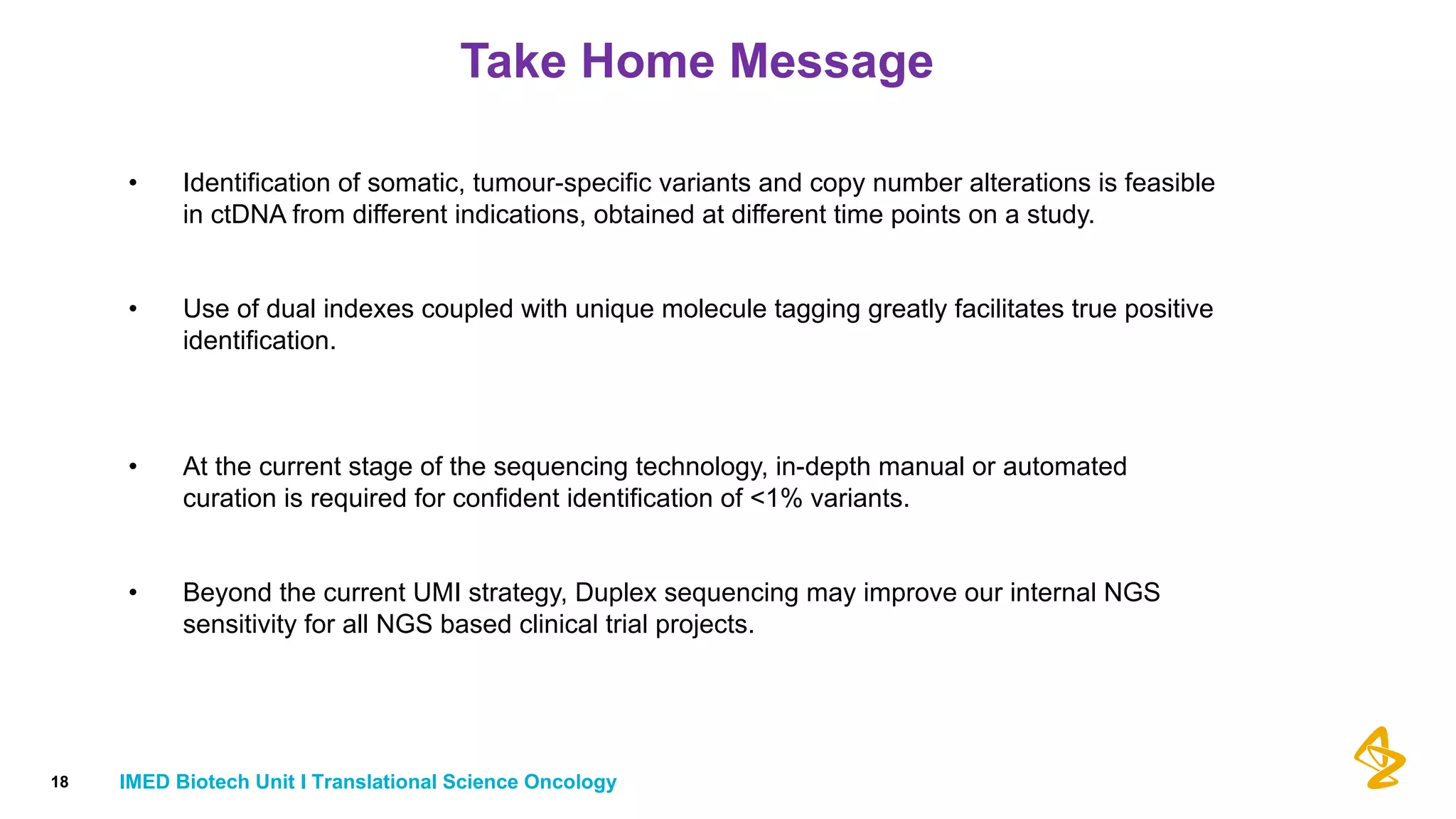 Take Home Message

• Identification of somatic, tumour-specific variants and copy number alterations is feasible in ctDNA from different indications, obtained at different time points on a study.

• Use of dual indexes coupled with unique molecule tagging greatly facilitates true positive identification.

• At the current stage of the sequencing technology, in-depth manual or automated curation is required for confident identification of <1% variants.

• Beyond the current UMI strategy, Duplex sequencing may improve our internal NGS sensitivity for all NGS based clinical trial projects.

18 IMED Biotech Unit I Translational Science Oncology